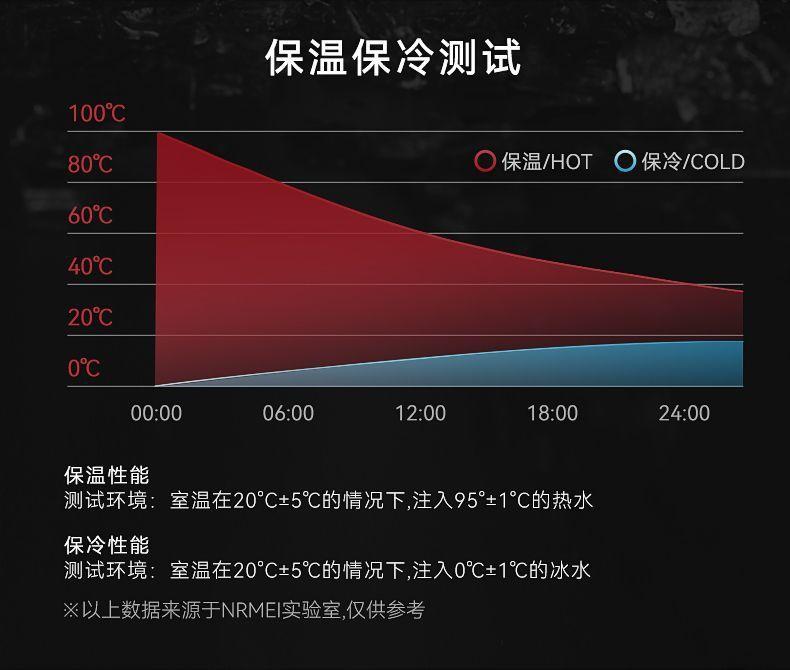 保温保冷测试

100℃
80℃
60℃
40℃
20℃
0℃

保温/HOT　保冷/COLD

00:00　06:00　12:00　18:00　24:00

保温性能
测试环境：室温在20°C±5℃的情况下,注入95°±1°C的热水

保冷性能
测试环境：室温在20°C±5℃的情况下,注入0℃±1℃的冰水

※以上数据来源于NRMEI实验室,仅供参考